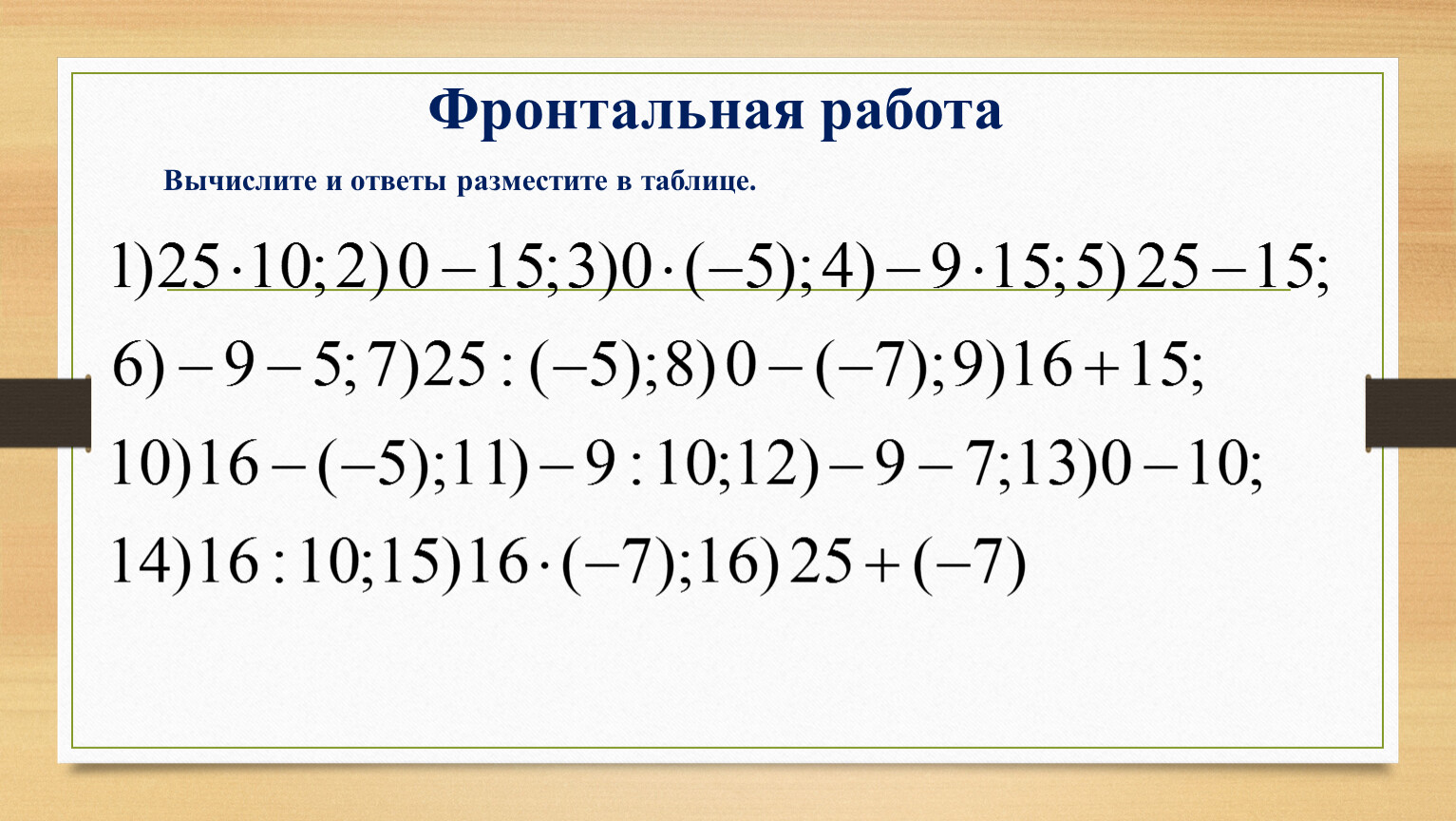 Фронтальная работа

Вычислите и ответы разместите в таблице.

$1) 25 \cdot 10; 2) 0 - 15; 3) 0 \cdot (-5); 4) -9 \cdot 15; 5) 25 - 15;$

$6) -9 - 5; 7) 25 : (-5); 8) 0 - (-7); 9) 16 + 15;$

$10) 16 - (-5); 11) -9 : 10; 12) -9 - 7; 13) 0 - 10;$

$14) 16 : 10; 15) 16 \cdot (-7); 16) 25 + (-7)$